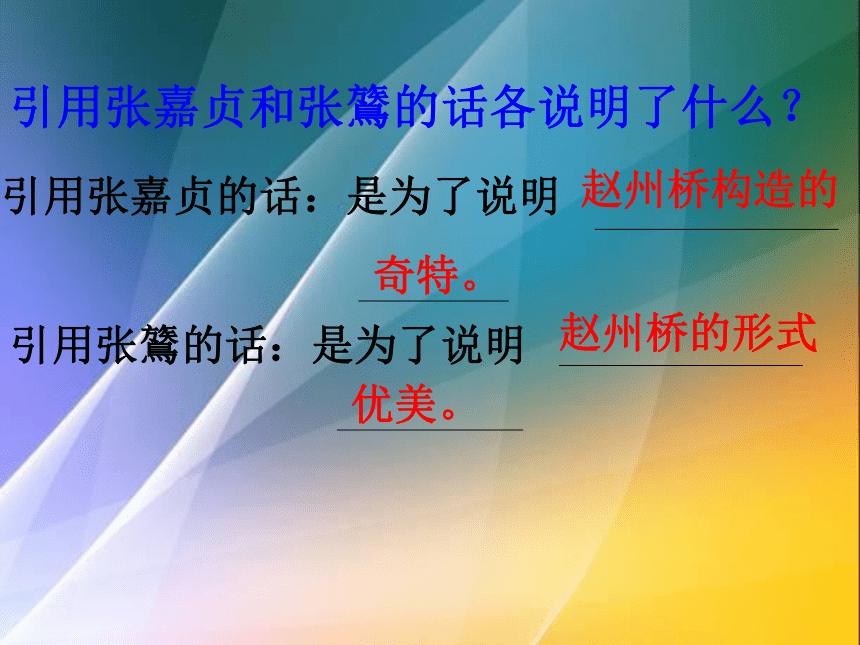 引用张嘉贞和张鷟的话各说明了什么？

引用张嘉贞的话：是为了说明 赵州桥构造的奇特。

引用张鷟的话：是为了说明 赵州桥的形式优美。